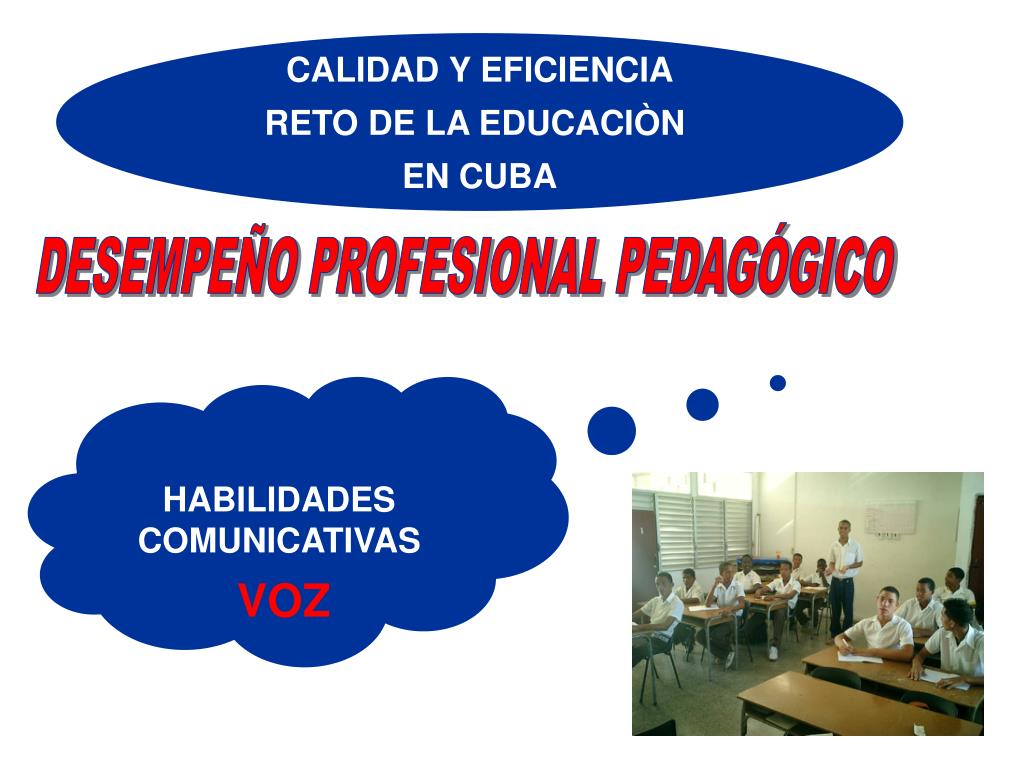 CALIDAD Y EFICIENCIA
RETO DE LA EDUCACIÒN
EN CUBA

DESEMPEÑO PROFESIONAL PEDAGÓGICO

HABILIDADES
COMUNICATIVAS
VOZ